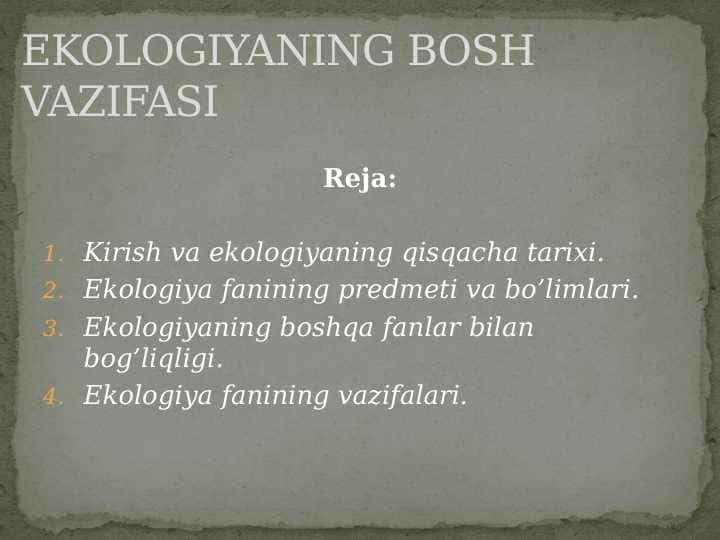 EKOLOGIYANING BOSH VAZIFASI

Reja:

1. Kirish va ekologiyaning qisqacha tarixi.
2. Ekologiya fanining predmeti va bo’limlari.
3. Ekologiyaning boshqa fanlar bilan bog’liqligi.
4. Ekologiya fanining vazifalari.